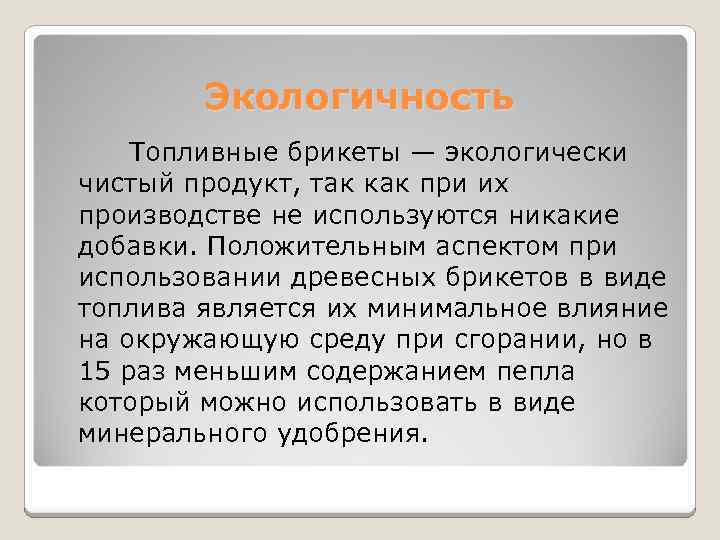 Экологичность

Топливные брикеты — экологически чистый продукт, так как при их производстве не используются никакие добавки. Положительным аспектом при использовании древесных брикетов в виде топлива является их минимальное влияние на окружающую среду при сгорании, но в 15 раз меньшим содержанием пепла который можно использовать в виде минерального удобрения.